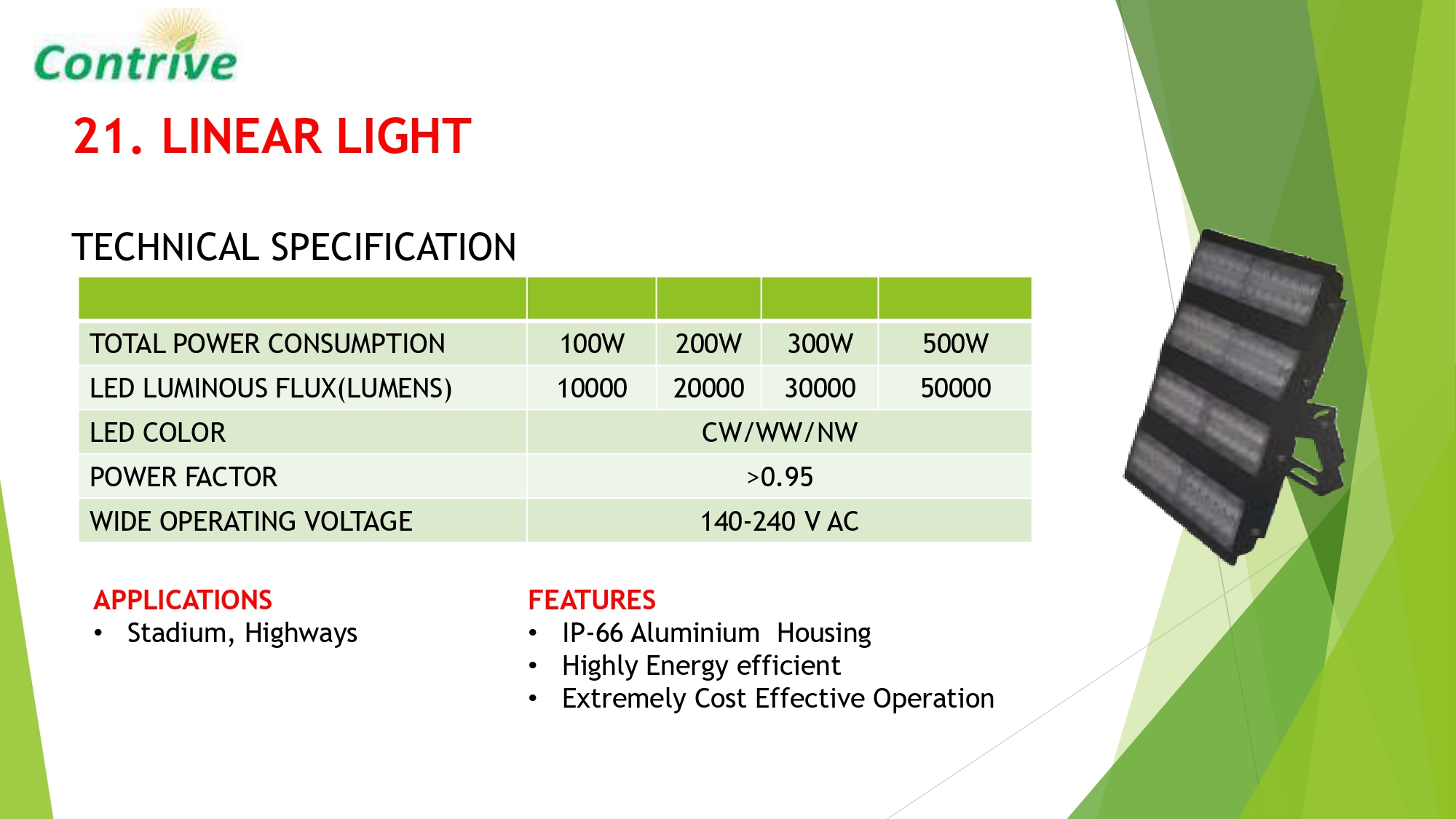 Contrive

21. LINEAR LIGHT

TECHNICAL SPECIFICATION

| | | | | |
|---|---|---|---|---|
| TOTAL POWER CONSUMPTION | 100W | 200W | 300W | 500W |
| LED LUMINOUS FLUX(LUMENS) | 10000 | 20000 | 30000 | 50000 |
| LED COLOR | CW/WW/NW | | | |
| POWER FACTOR | >0.95 | | | |
| WIDE OPERATING VOLTAGE | 140-240 V AC | | | |

APPLICATIONS
• Stadium, Highways

FEATURES
• IP-66 Aluminium Housing
• Highly Energy efficient
• Extremely Cost Effective Operation